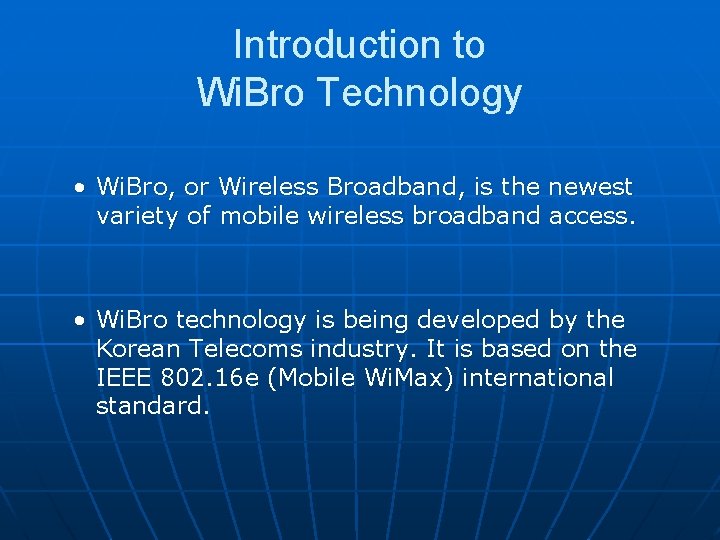 Introduction to
WiBro Technology

• WiBro, or Wireless Broadband, is the newest variety of mobile wireless broadband access.

• WiBro technology is being developed by the Korean Telecoms industry. It is based on the IEEE 802.16e (Mobile WiMax) international standard.